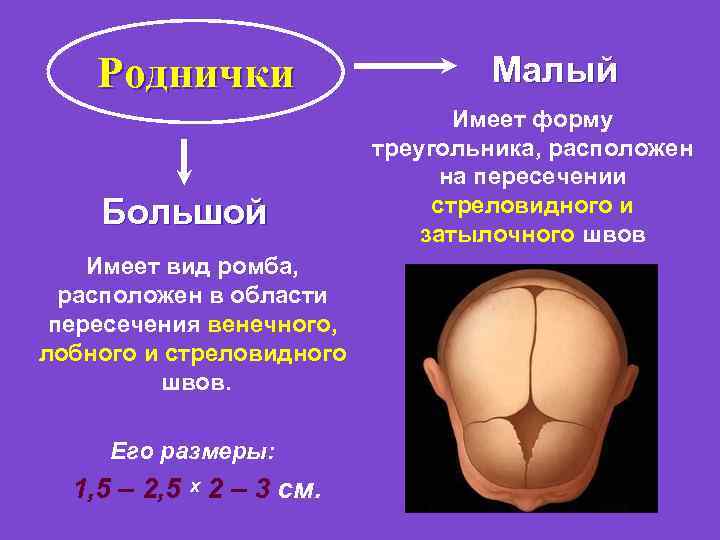 Роднички

Малый

Имеет форму треугольника, расположен на пересечении стреловидного и затылочного швов

Большой

Имеет вид ромба, расположен в области пересечения венечного, лобного и стреловидного швов.

Его размеры:

1,5 – 2,5 х 2 – 3 см.